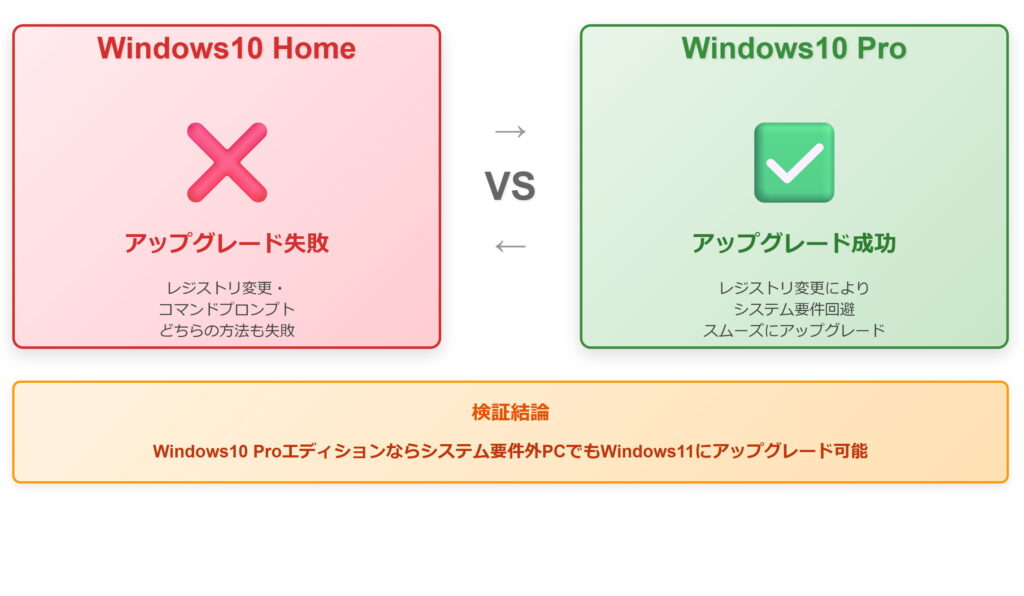 Windows10 Home

アップグレード失敗

レジストリ変更・
コマンドプロンプト
どちらの方法も失敗

→

VS

←

Windows10 Pro

アップグレード成功

レジストリ変更により
システム要件回避
スムーズにアップグレード

検証結論

Windows10 Proエディションならシステム要件外PCでもWindows11にアップグレード可能